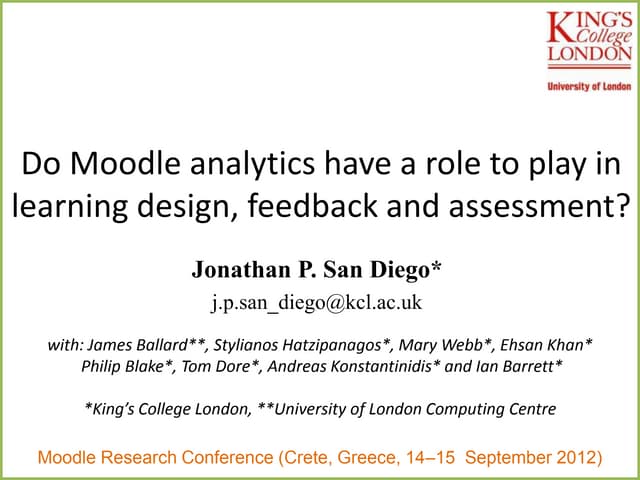 KING'S College LONDON
University of London

Do Moodle analytics have a role to play in learning design, feedback and assessment?

Jonathan P. San Diego*
j.p.san_diego@kcl.ac.uk

with: James Ballard**, Stylianos Hatzipanagos*, Mary Webb*, Ehsan Khan* Philip Blake*, Tom Dore*, Andreas Konstantinidis* and Ian Barrett*

*King's College London, **University of London Computing Centre

Moodle Research Conference (Crete, Greece, 14–15 September 2012)